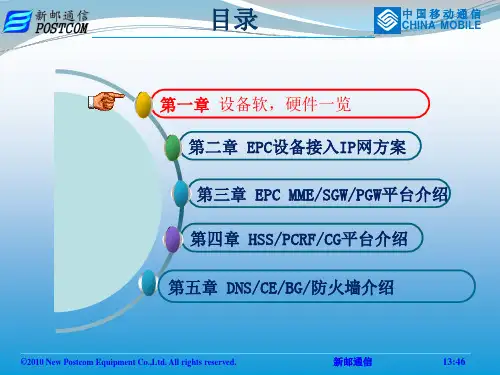 新邮通信 POSTCOM

目录

中国移动通信 CHINA MOBILE

第一章 设备软，硬件一览

第二章 EPC设备接入IP网方案

第三章 EPC MME/SGW/PGW平台介绍

第四章 HSS/PCRF/CG平台介绍

第五章 DNS/CE/BG/防火墙介绍

©2010 New Postcom Equipment Co.,Ltd. All rights reserved.

新邮通信

13:46